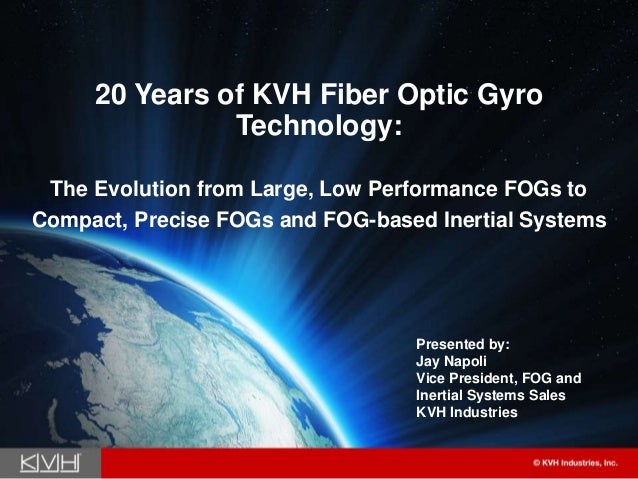 20 Years of KVH Fiber Optic Gyro Technology:

The Evolution from Large, Low Performance FOGs to Compact, Precise FOGs and FOG-based Inertial Systems

Presented by:
Jay Napoli
Vice President, FOG and Inertial Systems Sales
KVH Industries

KVH

© KVH Industries, Inc.